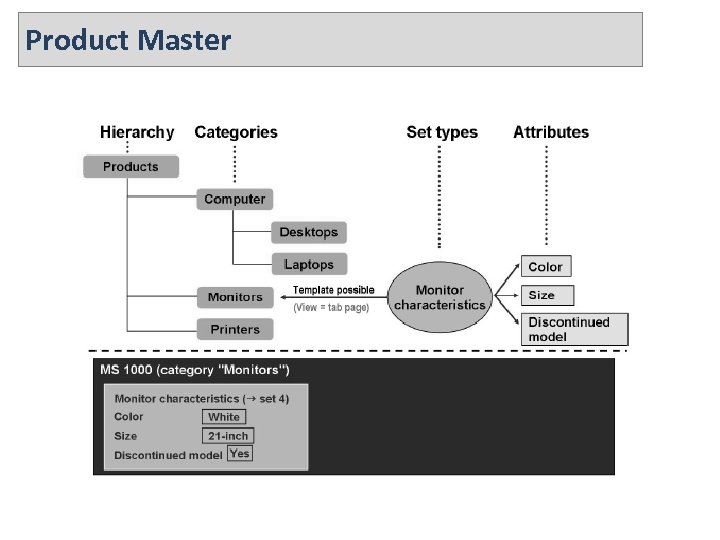 Product Master

Hierarchy
Categories
Set types
Attributes

Products
Computer
Desktops
Laptops
Monitors
Printers

Template possible
(View = tab page)

Monitor characteristics

Color
Size
Discontinued model

MS 1000 (category "Monitors")

Monitor characteristics (→ set 4)
Color White
Size 21-inch
Discontinued model Yes